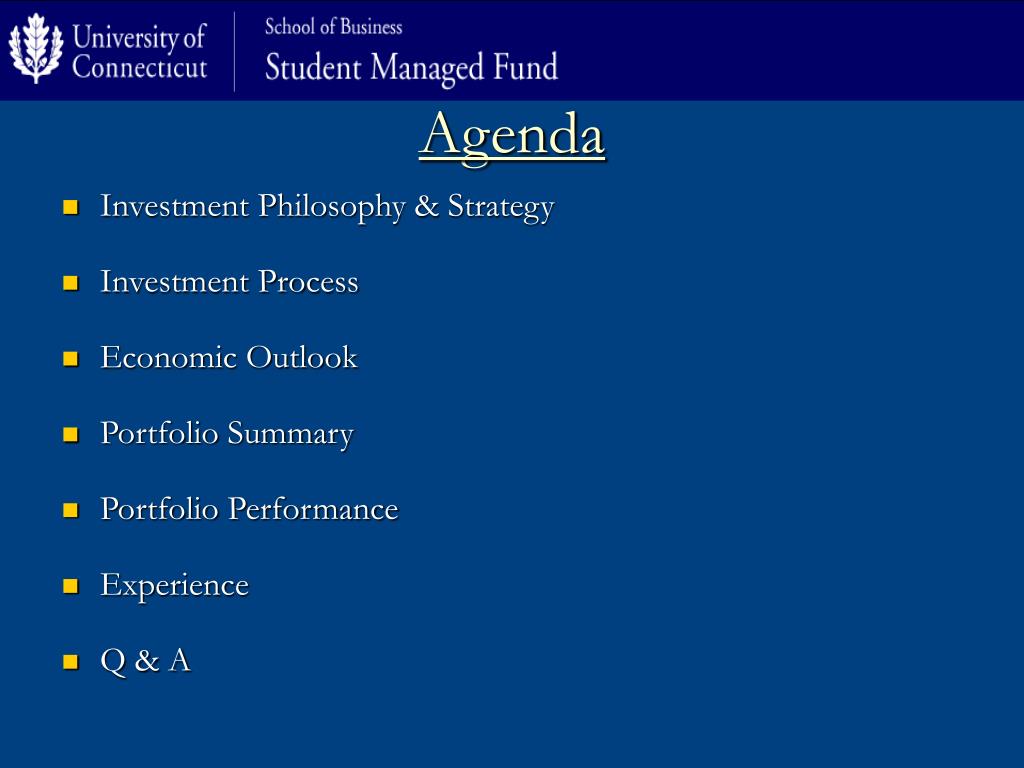 University of Connecticut

School of Business
Student Managed Fund

Agenda

- Investment Philosophy & Strategy
- Investment Process
- Economic Outlook
- Portfolio Summary
- Portfolio Performance
- Experience
- Q & A